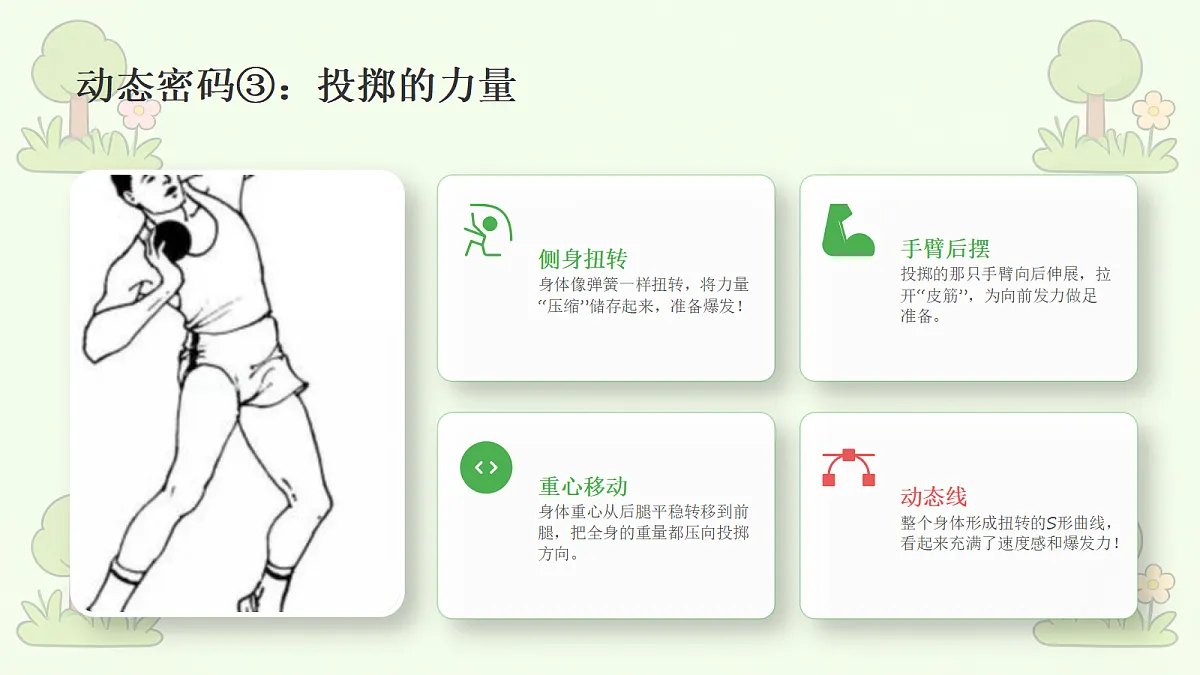 动态密码③：投掷的力量

侧身扭转
身体像弹簧一样扭转，将力量“压缩”储存起来，准备爆发！

手臂后摆
投掷的那只手臂向后伸展，拉开“皮筋”，为向前发力做足准备。

重心移动
身体重心从后腿平稳转移到前腿，把全身的重量都压向投掷方向。

动态线
整个身体形成扭转的S形曲线，看起来充满了速度感和爆发力！